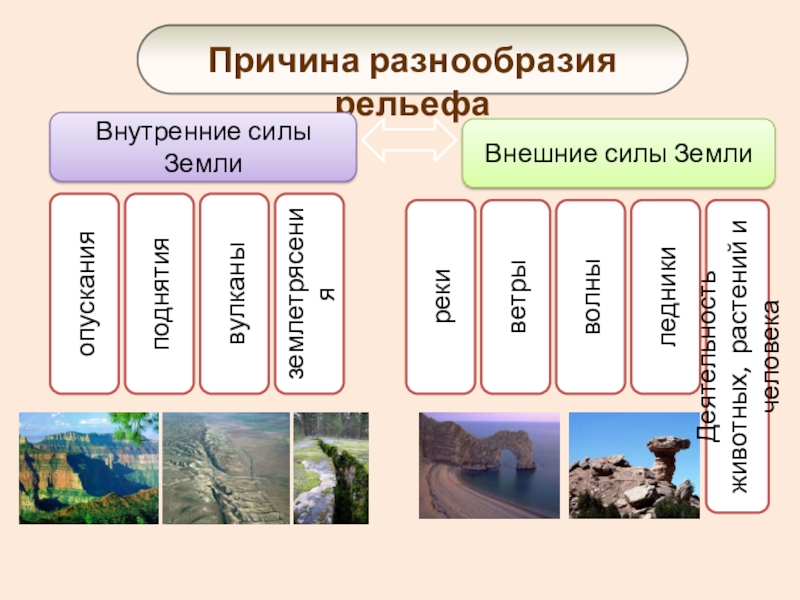 Причина разнообразия рельефа

Внутренние силы Земли

Внешние силы Земли

опускания

поднятия

вулканы

землетрясения

реки

ветры

волны

ледники

Деятельность животных, растений и человека